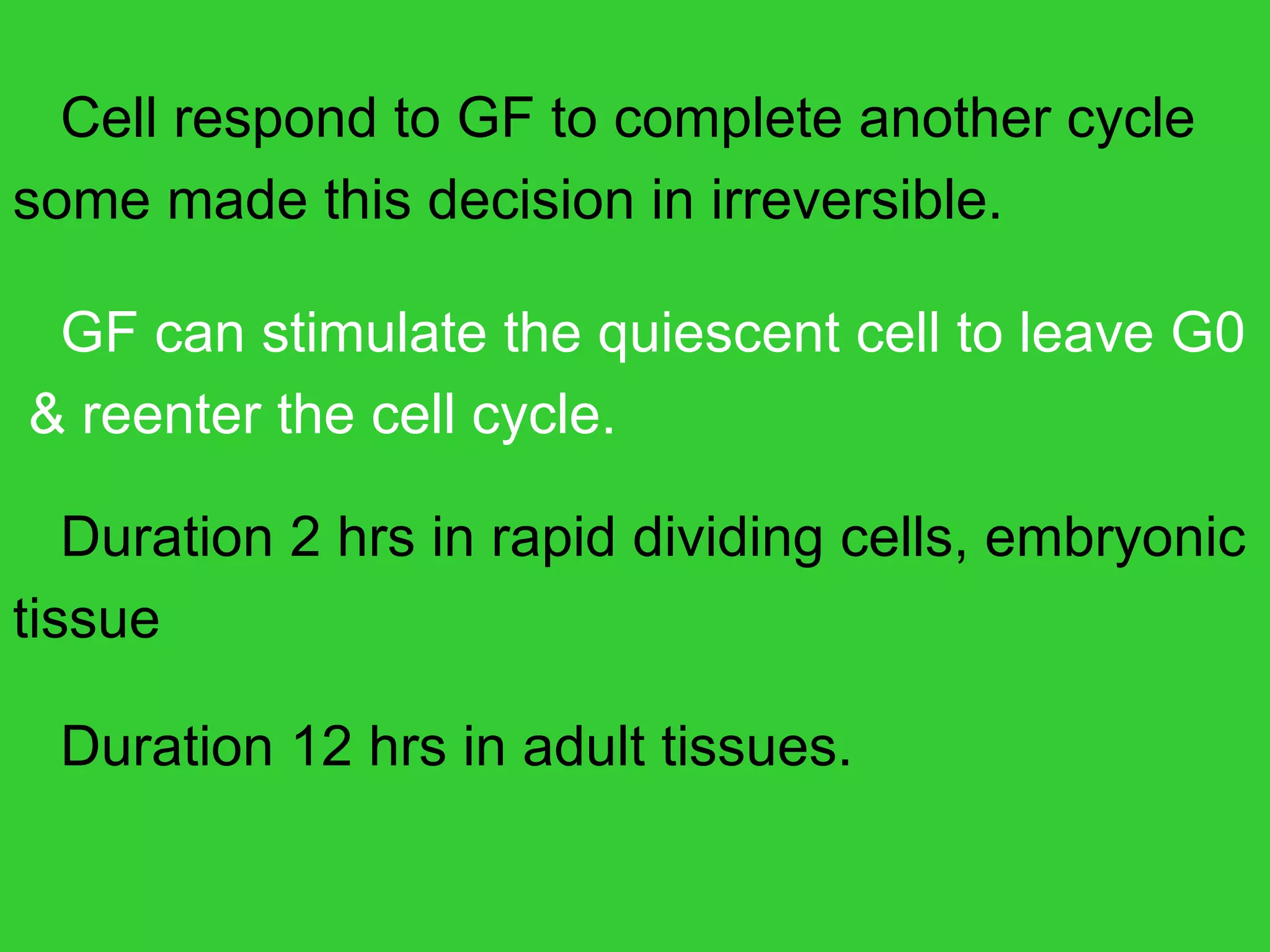 Cell respond to GF to complete another cycle some made this decision in irreversible.

GF can stimulate the quiescent cell to leave G0 & reenter the cell cycle.

Duration 2 hrs in rapid dividing cells, embryonic tissue

Duration 12 hrs in adult tissues.